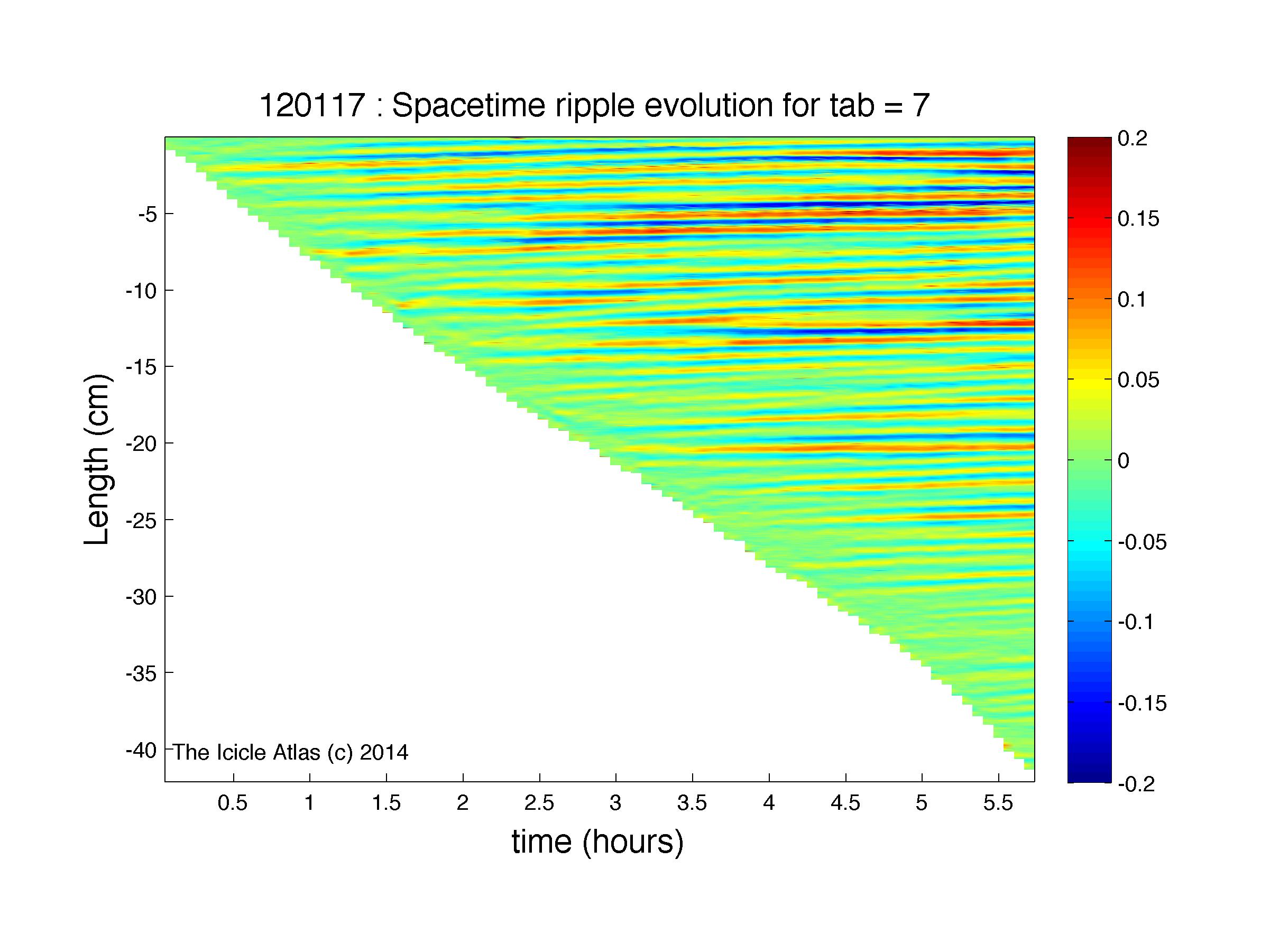 120117 : Spacetime ripple evolution for tab = 7

Length (cm)

-5
-10
-15
-20
-25
-30
-35
-40

The Icicle Atlas (c) 2014

0.5
1
1.5
2
2.5
3
3.5
4
4.5
5
5.5

time (hours)

0.2
0.15
0.1
0.05
0
-0.05
-0.1
-0.15
-0.2